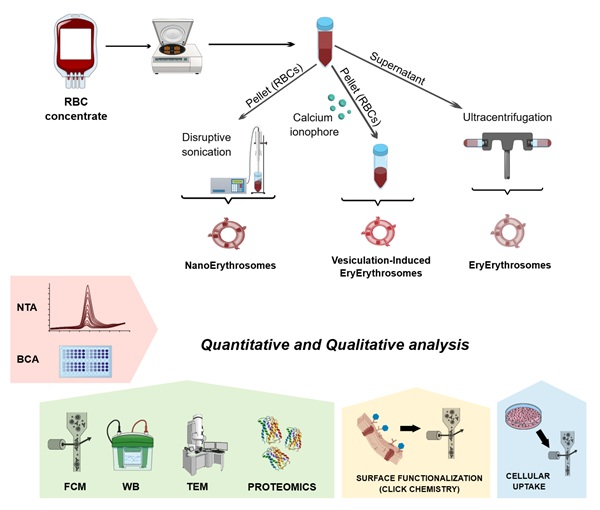 RBC concentrate

Pellet (RBCs)

Calcium ionophore

Pellet (RBCs)

Supernatant

Disruptive sonication

Ultracentrifugation

NanoErythrosomes

Vesiculation-Induced EryErythrosomes

EryErythrosomes

NTA

BCA

Quantitative and Qualitative analysis

FCM

WB

TEM

PROTEOMICS

SURFACE FUNCTIONALIZATION (CLICK CHEMISTRY)

CELLULAR UPTAKE